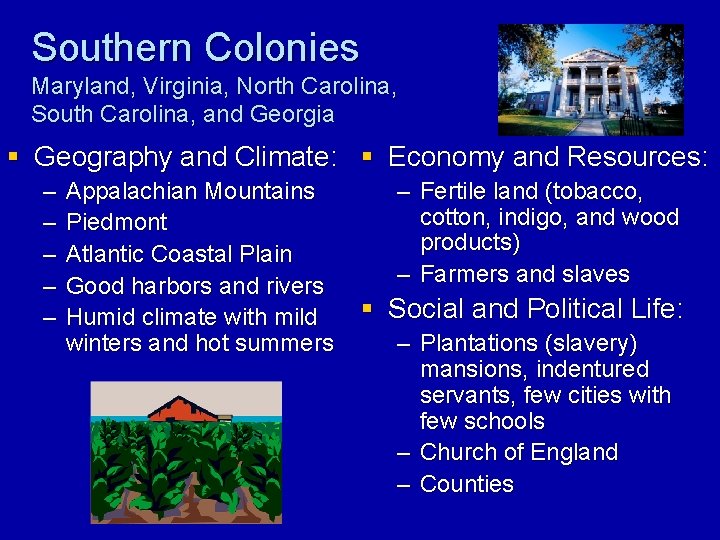 Southern Colonies
Maryland, Virginia, North Carolina, South Carolina, and Georgia

▪ Geography and Climate:
– Appalachian Mountains
– Piedmont
– Atlantic Coastal Plain
– Good harbors and rivers
– Humid climate with mild winters and hot summers

▪ Economy and Resources:
– Fertile land (tobacco, cotton, indigo, and wood products)
– Farmers and slaves

▪ Social and Political Life:
– Plantations (slavery) mansions, indentured servants, few cities with few schools
– Church of England
– Counties